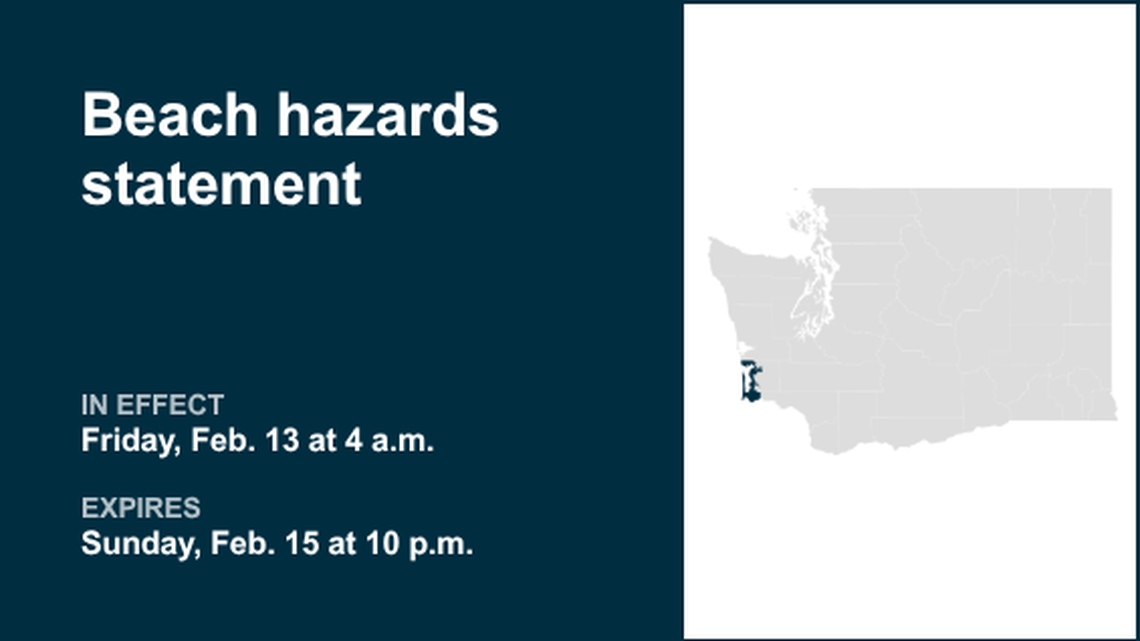 Beach hazards statement

IN EFFECT
Friday, Feb. 13 at 4 a.m.

EXPIRES
Sunday, Feb. 15 at 10 p.m.